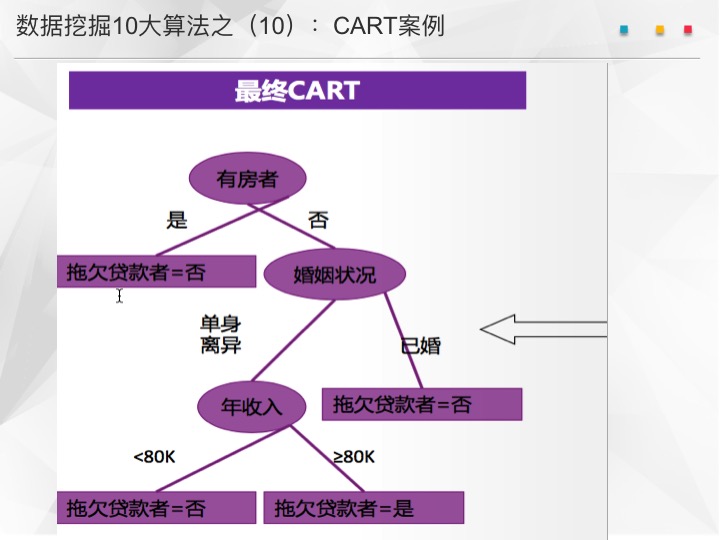 数据挖掘10大算法之（10）：CART案例

最终CART

有房者

是

否

拖欠贷款者=否

婚姻状况

单身
离异

已婚

年收入

拖欠贷款者=否

<80K

≥80K

拖欠贷款者=否

拖欠贷款者=是